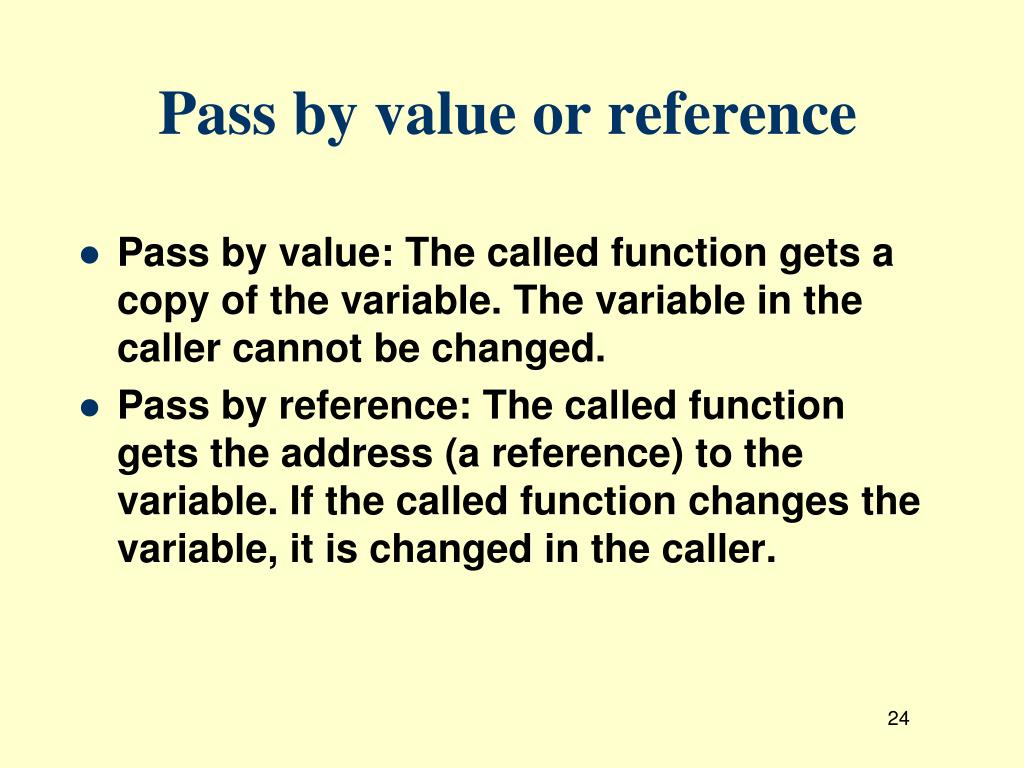 Pass by value or reference

- Pass by value: The called function gets a copy of the variable. The variable in the caller cannot be changed.
- Pass by reference: The called function gets the address (a reference) to the variable. If the called function changes the variable, it is changed in the caller.

24